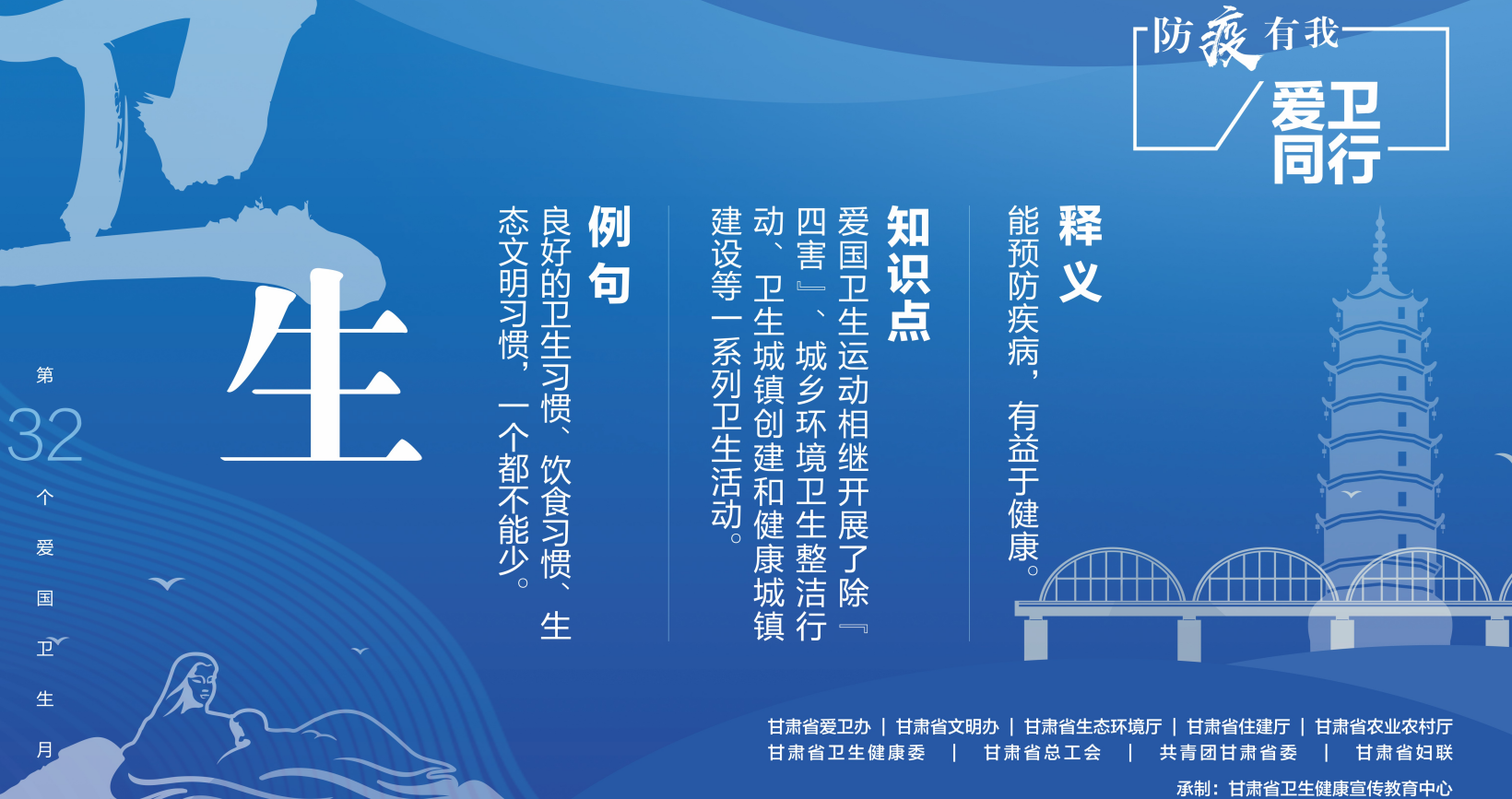 防疫有我
爱卫同行

卫生

第32个爱国卫生月

释义
能预防疾病，有益于健康。

知识点
爱国卫生运动相继开展了除『四害』、城乡环境卫生整洁行动、卫生城镇创建和健康城镇建设等一系列卫生活动。

例句
良好的卫生习惯、饮食习惯、生态文明习惯，一个都不能少。

甘肃省爱卫办 | 甘肃省文明办 | 甘肃省生态环境厅 | 甘肃省住建厅 | 甘肃省农业农村厅
甘肃省卫生健康委 | 甘肃省总工会 | 共青团甘肃省委 | 甘肃省妇联
承制：甘肃省卫生健康宣传教育中心